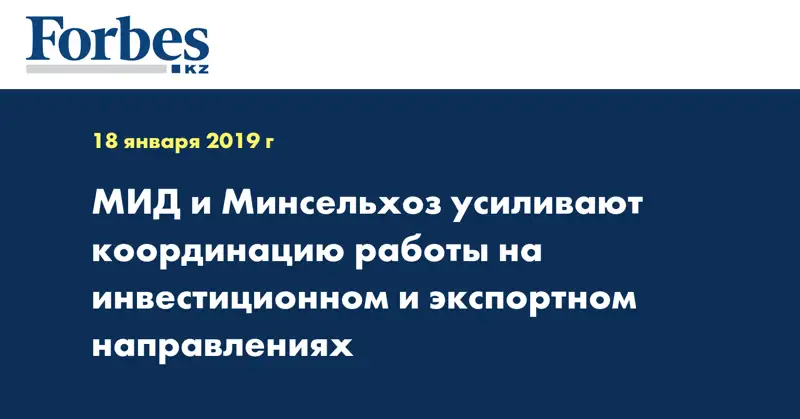 Forbes
KZ

18 января 2019 г

МИД и Минсельхоз усиливают координацию работы на инвестиционном и экспортном направлениях